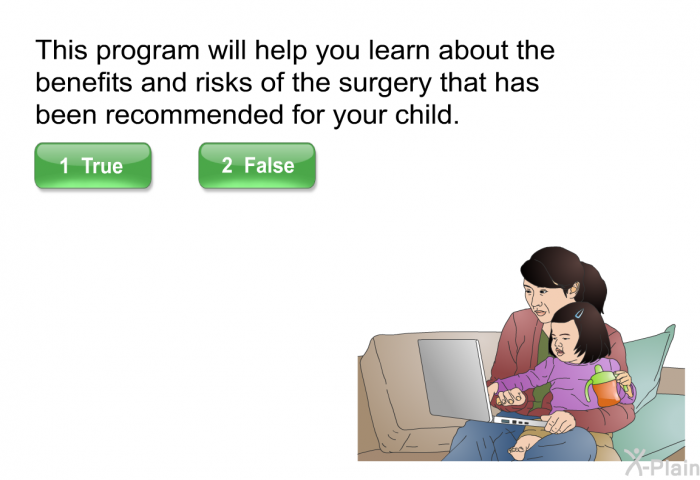 This program will help you learn about the benefits and risks of the surgery that has been recommended for your child.

1 True

2 False

X-Plain